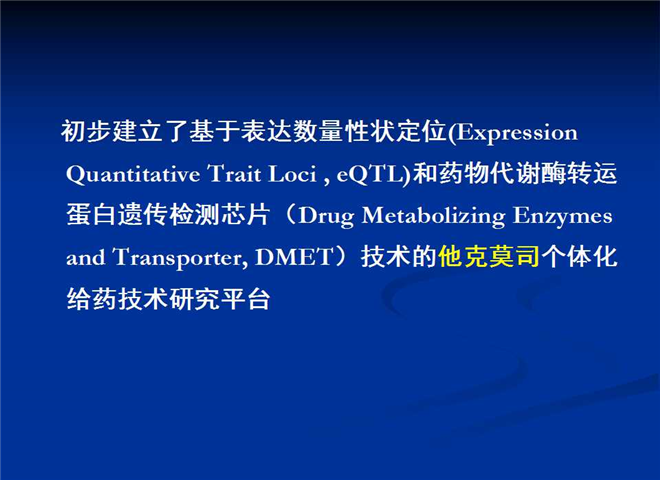 初步建立了基于表达数量性状定位(Expression Quantitative Trait Loci , eQTL)和药物代谢酶转运蛋白遗传检测芯片（Drug Metabolizing Enzymes and Transporter, DMET）技术的他克莫司个体化给药技术研究平台